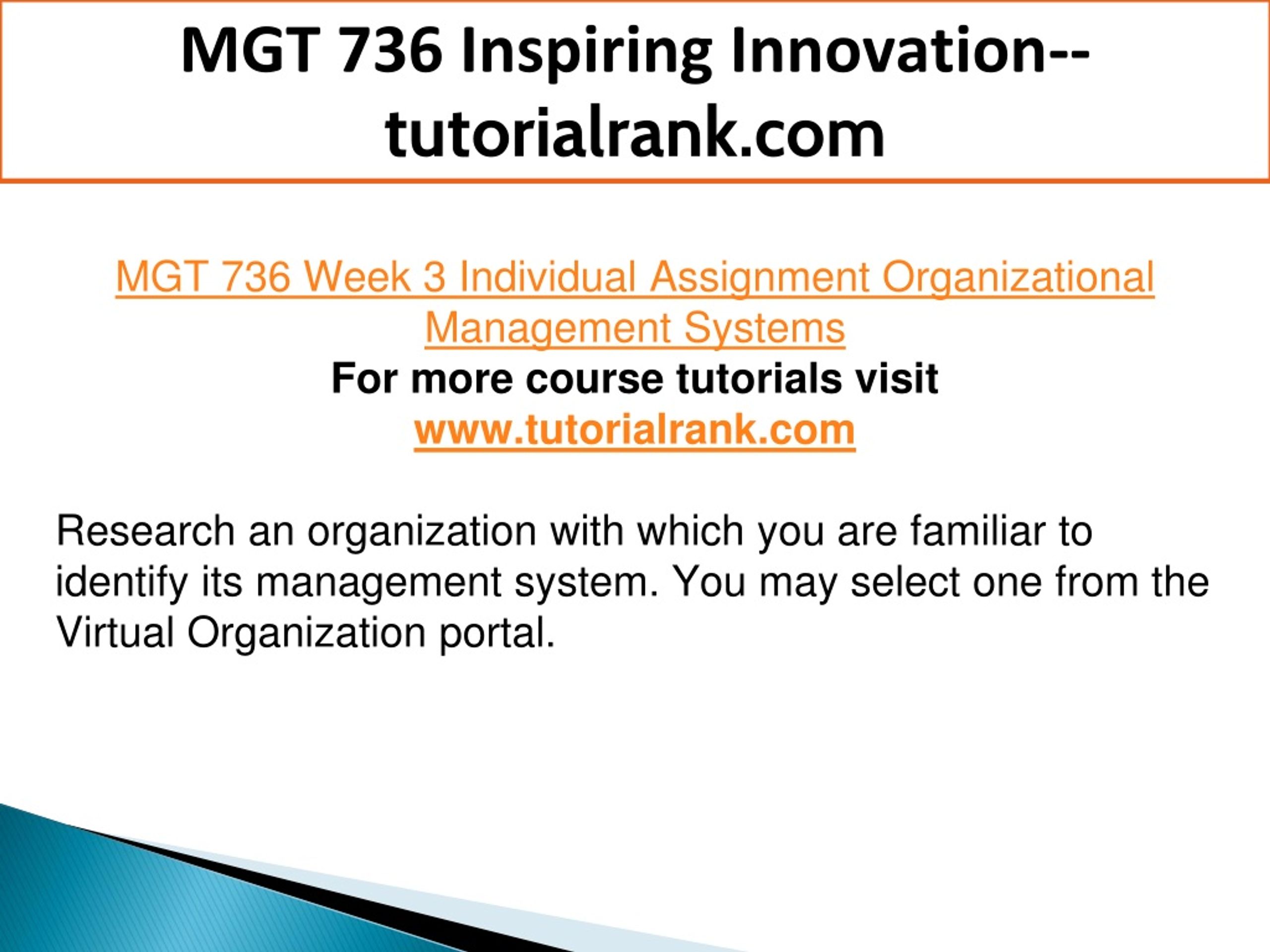 MGT 736 Inspiring Innovation--tutorialrank.com

MGT 736 Week 3 Individual Assignment Organizational Management Systems
For more course tutorials visit
www.tutorialrank.com

Research an organization with which you are familiar to identify its management system. You may select one from the Virtual Organization portal.